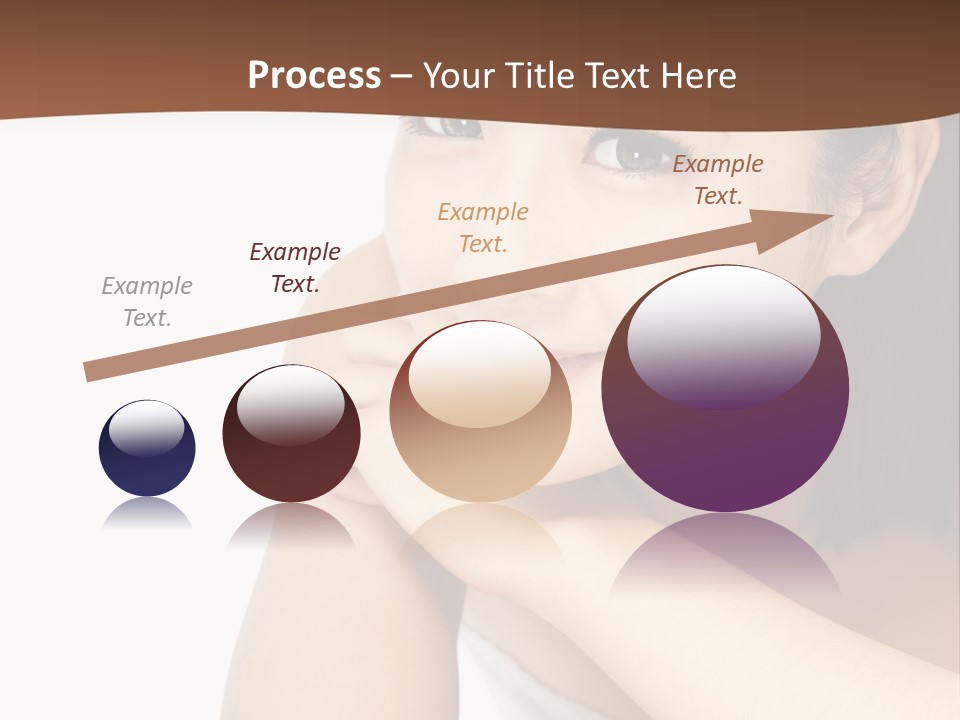 Process – Your Title Text Here

Example Text.

Example Text.

Example Text.

Example Text.